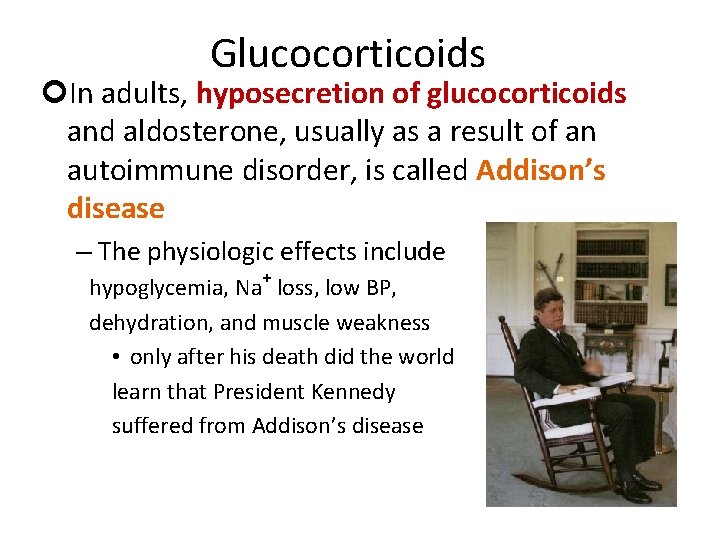 Glucocorticoids

In adults, hyposecretion of glucocorticoids and aldosterone, usually as a result of an autoimmune disorder, is called Addison's disease

– The physiologic effects include hypoglycemia, $Na^+$ loss, low BP, dehydration, and muscle weakness

• only after his death did the world learn that President Kennedy suffered from Addison's disease